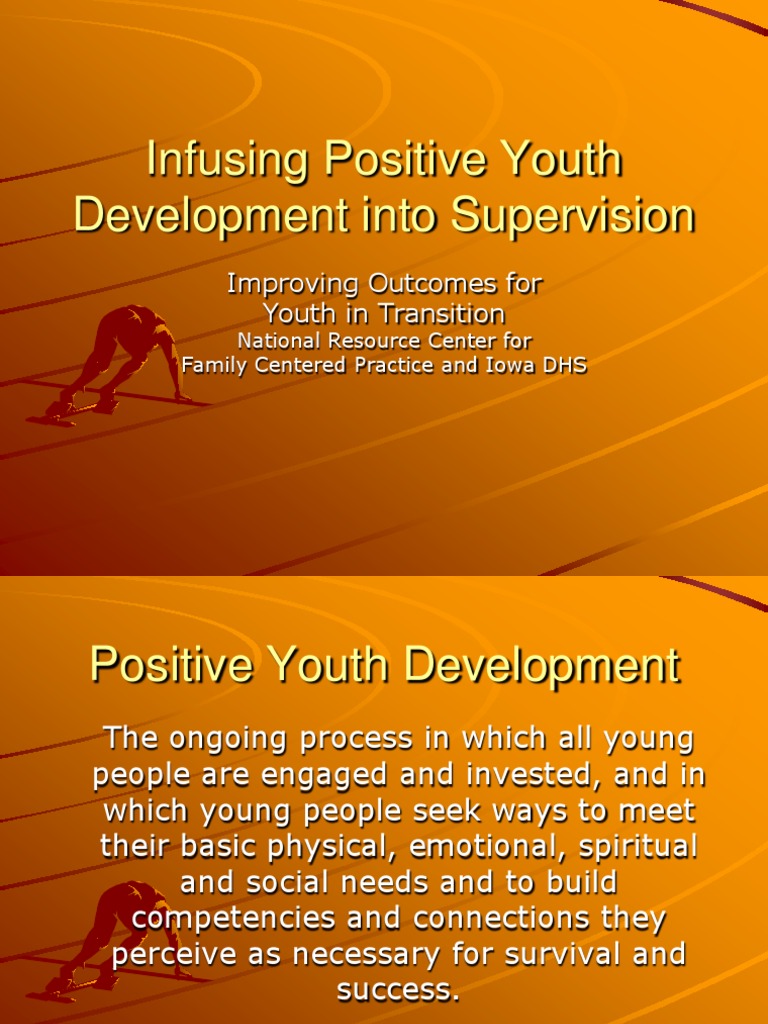 Infusing Positive Youth Development into Supervision

Improving Outcomes for Youth in Transition
National Resource Center for Family Centered Practice and Iowa DHS

Positive Youth Development

The ongoing process in which all young people are engaged and invested, and in which young people seek ways to meet their basic physical, emotional, spiritual and social needs and to build competencies and connections they perceive as necessary for survival and success.